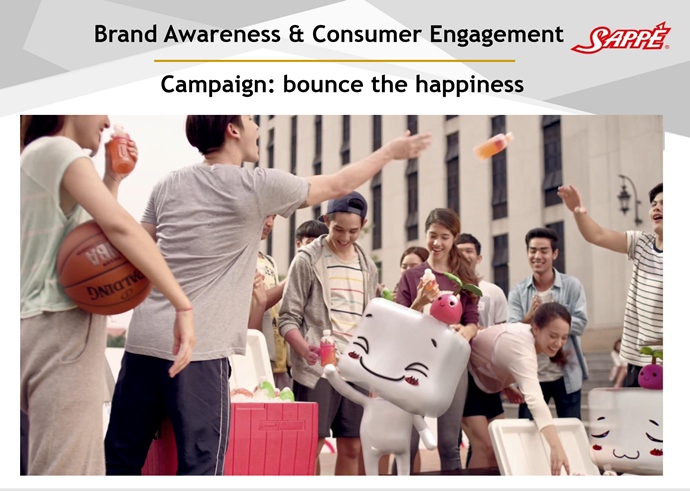 Brand Awareness & Consumer Engagement

SAPPE

Campaign: bounce the happiness

SPALDING

NBA